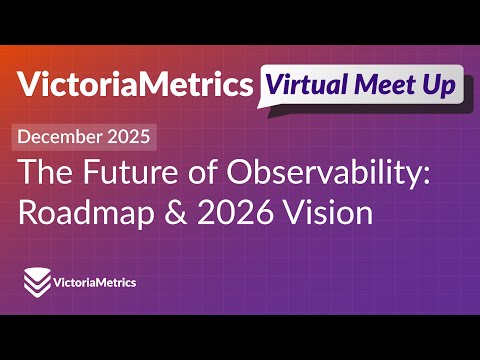 VictoriaMetrics Virtual Meet Up

December 2025

The Future of Observability: Roadmap & 2026 Vision

VictoriaMetrics